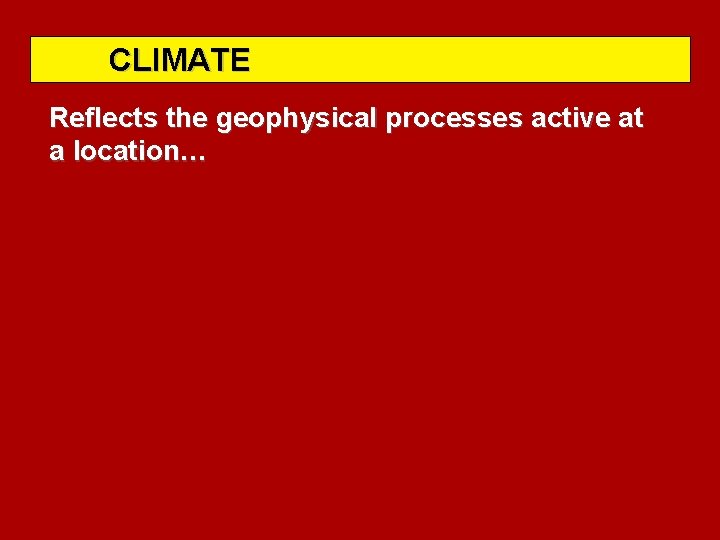 CLIMATE

Reflects the geophysical processes active at a location…